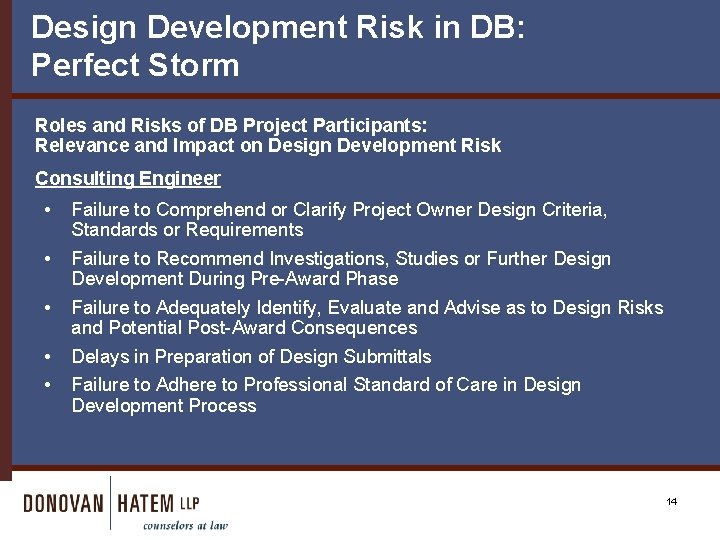 Design Development Risk in DB:
Perfect Storm

Roles and Risks of DB Project Participants:
Relevance and Impact on Design Development Risk

Consulting Engineer

• Failure to Comprehend or Clarify Project Owner Design Criteria, Standards or Requirements
• Failure to Recommend Investigations, Studies or Further Design Development During Pre-Award Phase
• Failure to Adequately Identify, Evaluate and Advise as to Design Risks and Potential Post-Award Consequences
• Delays in Preparation of Design Submittals
• Failure to Adhere to Professional Standard of Care in Design Development Process

DONOVAN | HATEM LLP
counselors at law

14